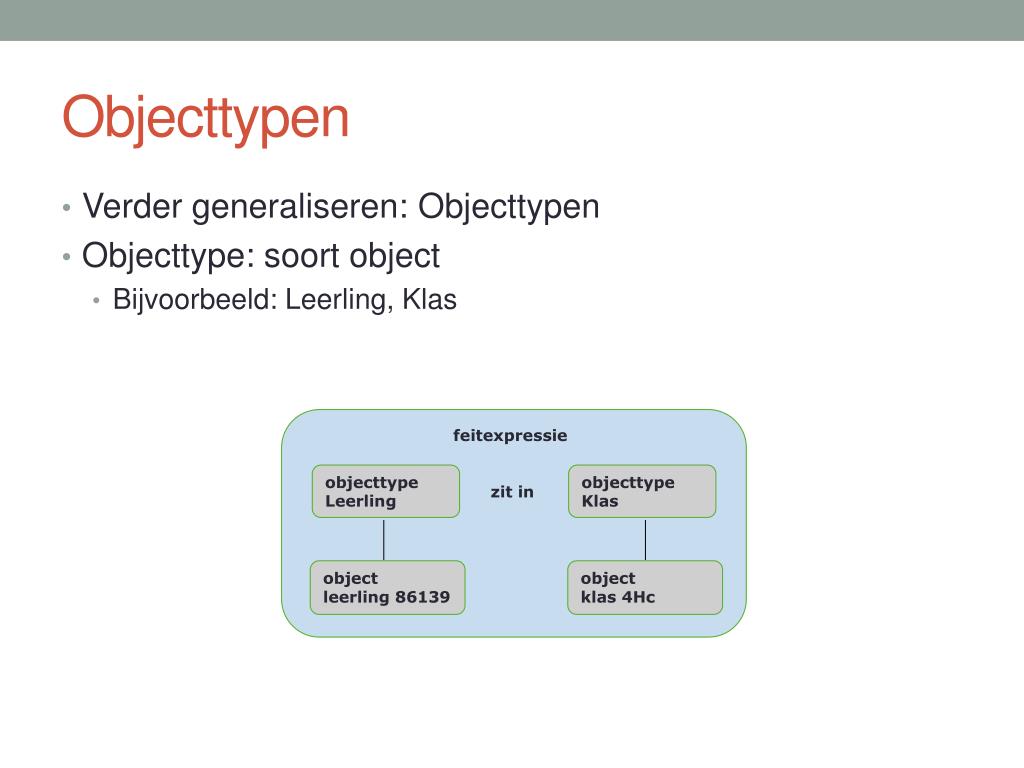 Objecttypen

• Verder generaliseren: Objecttypen
• Objecttype: soort object
  • Bijvoorbeeld: Leerling, Klas

feitexpressie

objecttype
Leerling

zit in

objecttype
Klas

object
leerling 86139

object
klas 4Hc